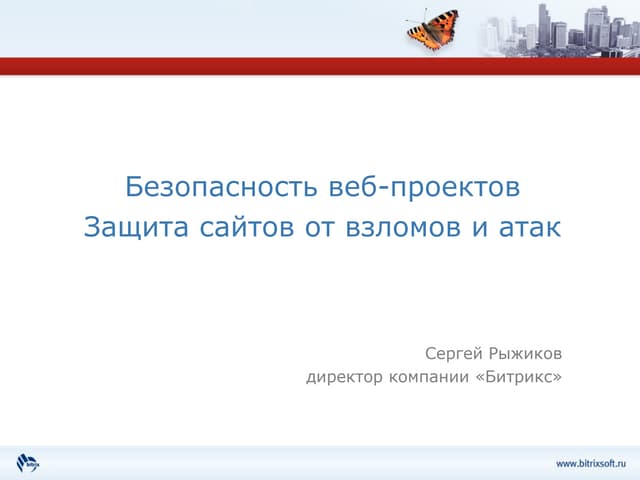 Безопасность веб-проектов
Защита сайтов от взломов и атак

Сергей Рыжиков
директор компании «Битрикс»

bitrix

www.bitrixsoft.ru